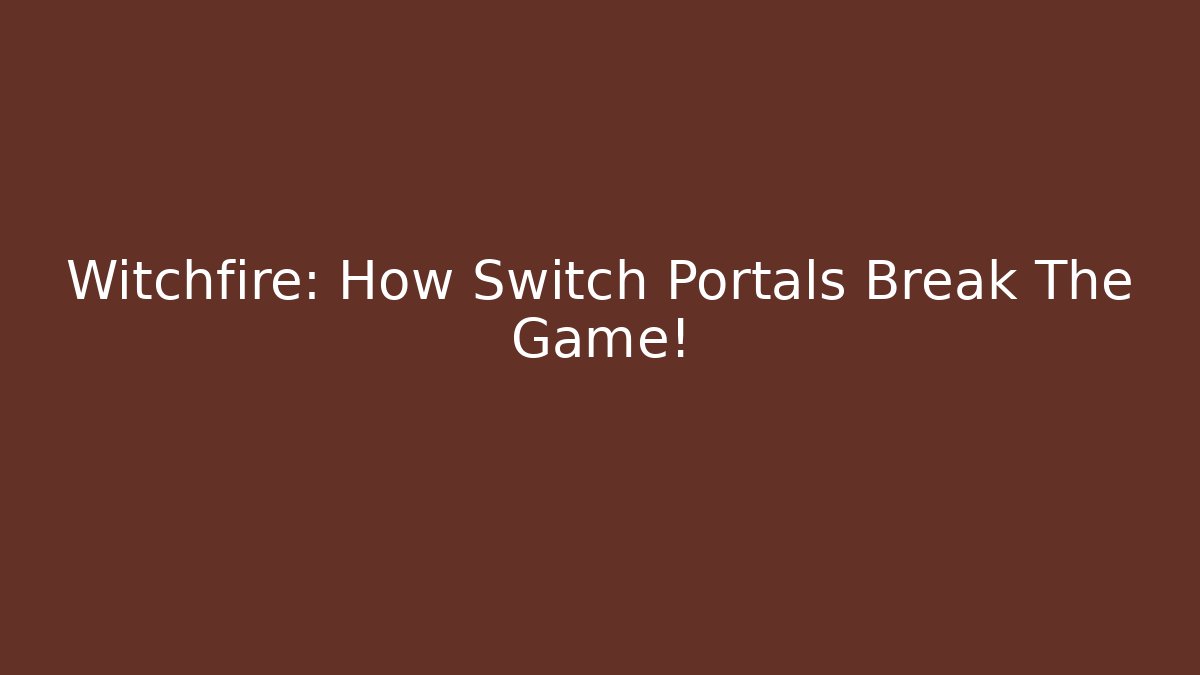 Witchfire: How Switch Portals Break The Game!